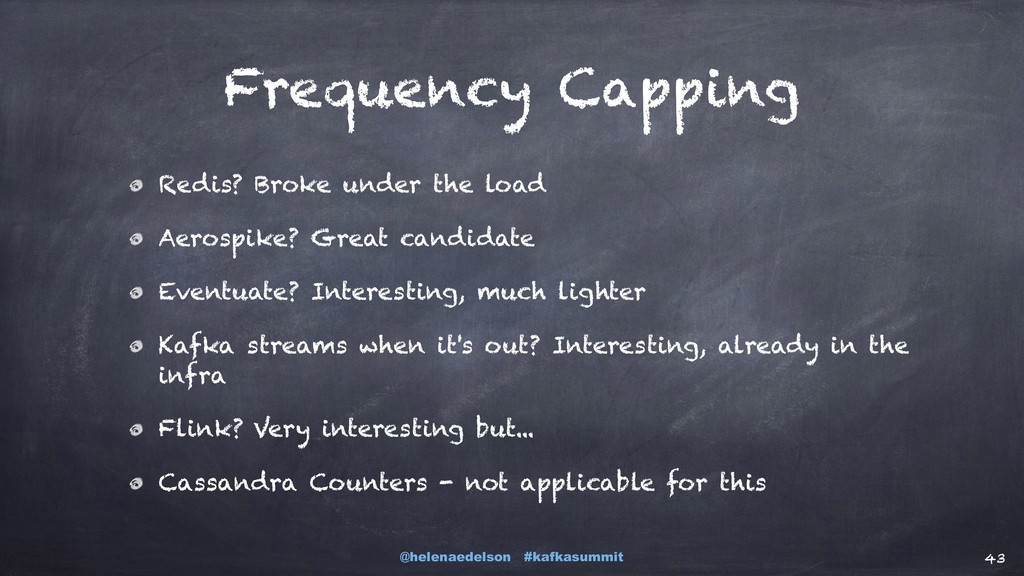 Frequency Capping

Redis? Broke under the load

Aerospike? Great candidate

Eventuate? Interesting, much lighter

Kafka streams when it's out? Interesting, already in the infra

Flink? Very interesting but...

Cassandra Counters - not applicable for this

@helenaedelson #kafkasummit

43